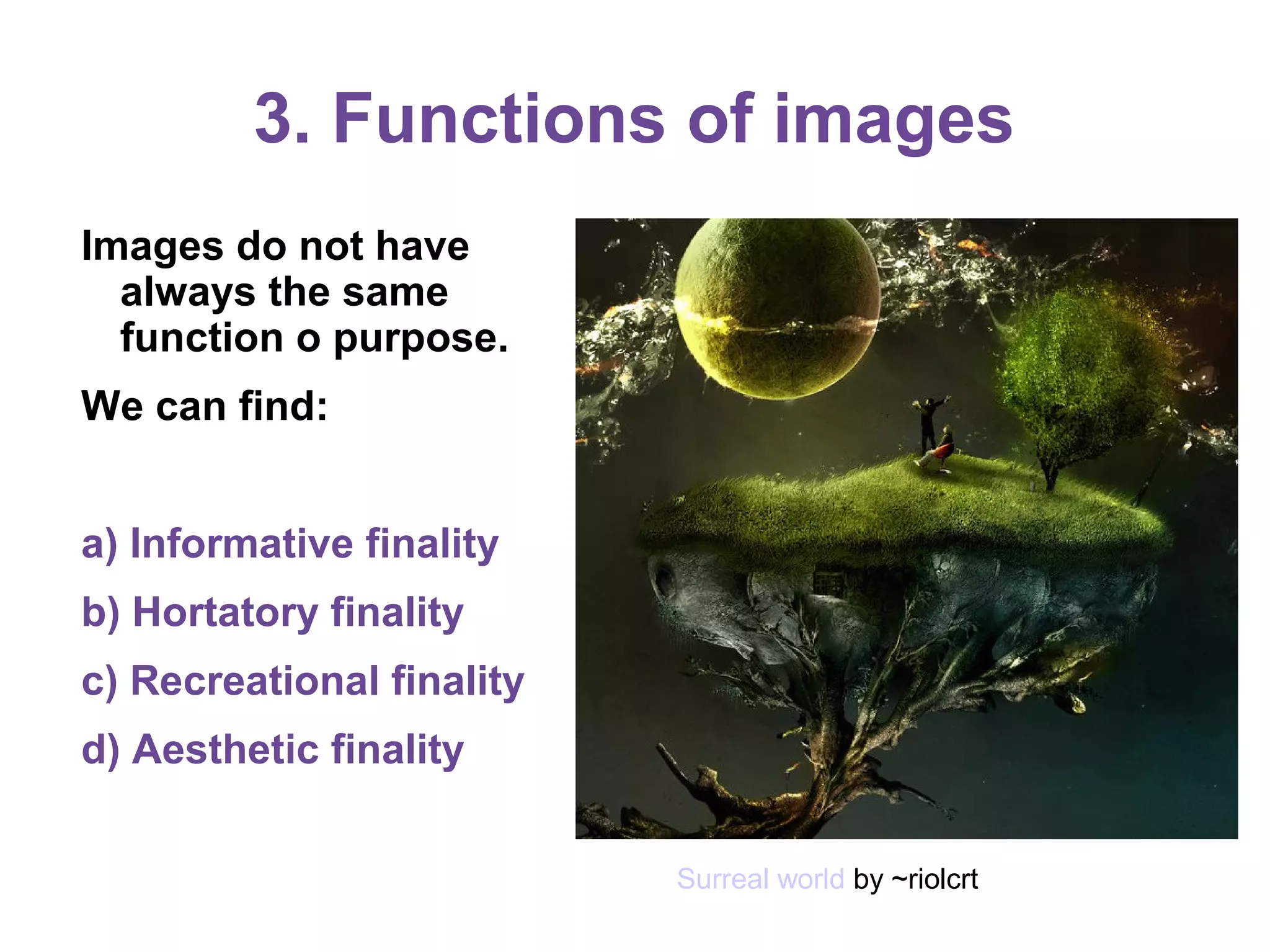 3. Functions of images

Images do not have always the same function o purpose.

We can find:

a) Informative finality

b) Hortatory finality

c) Recreational finality

d) Aesthetic finality

Surreal world by ~riolcrt